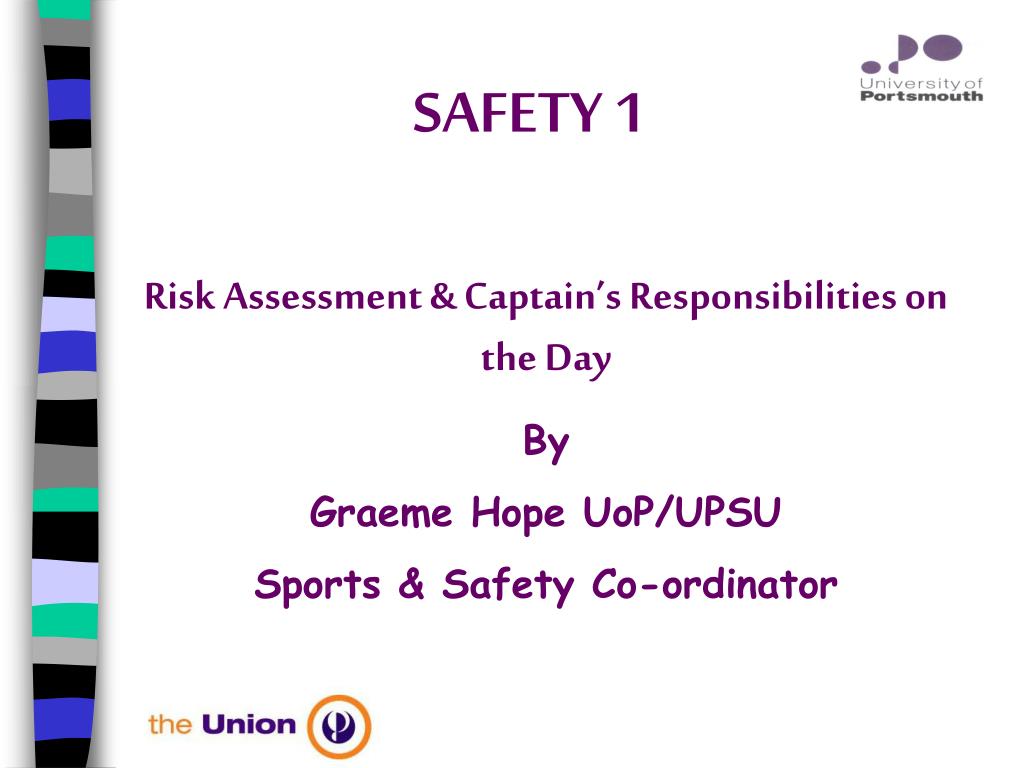 University of Portsmouth

SAFETY 1

Risk Assessment & Captain's Responsibilities on the Day

By

Graeme Hope UoP/UPSU

Sports & Safety Co-ordinator

the Union